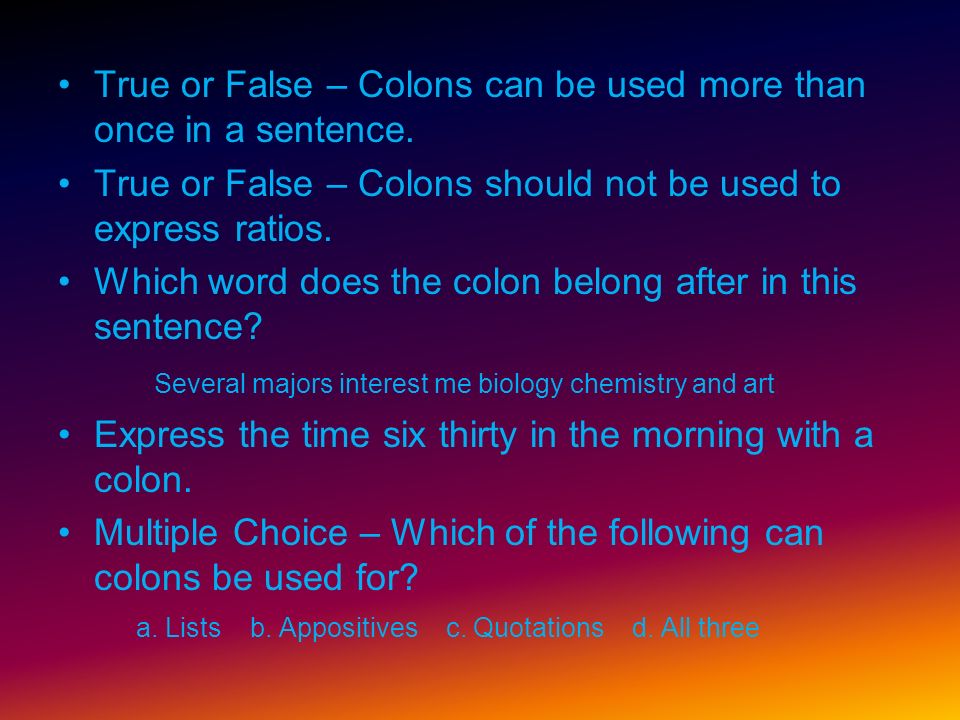 • True or False – Colons can be used more than once in a sentence.

• True or False – Colons should not be used to express ratios.

• Which word does the colon belong after in this sentence?

Several majors interest me biology chemistry and art

• Express the time six thirty in the morning with a colon.

• Multiple Choice – Which of the following can colons be used for?

a. Lists b. Appositives c. Quotations d. All three